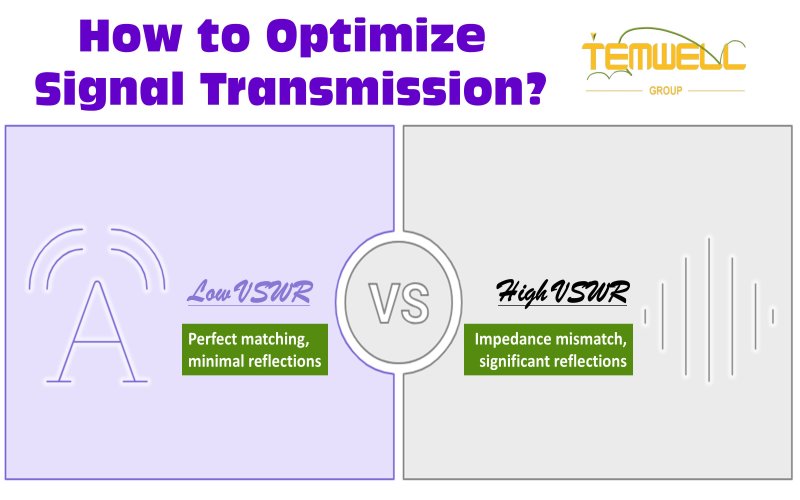 How to Optimize Signal Transmission?

TEMWELL
GROUP

Low VSWR

Perfect matching, minimal reflections

VS

High VSWR

Impedance mismatch, significant reflections